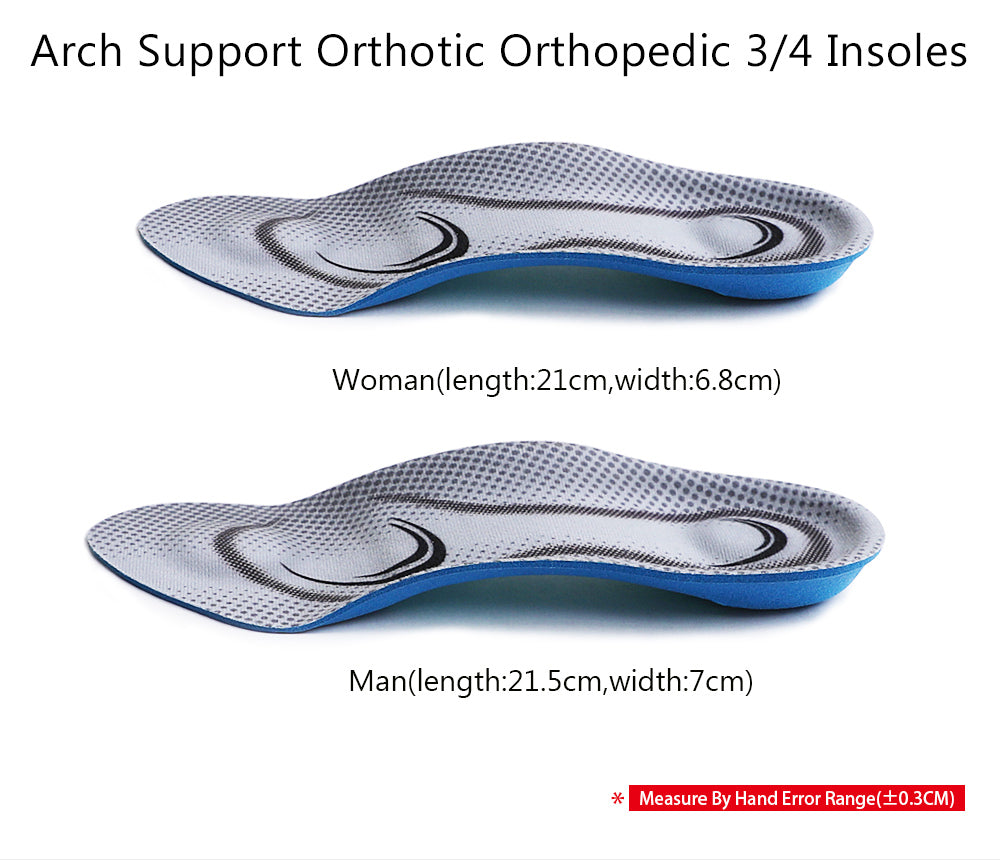 Arch Support Orthotic Orthopedic 3/4 Insoles

Woman(length:21cm,width:6.8cm)

Man(length:21.5cm,width:7cm)

* Measure By Hand Error Range(±0.3CM)